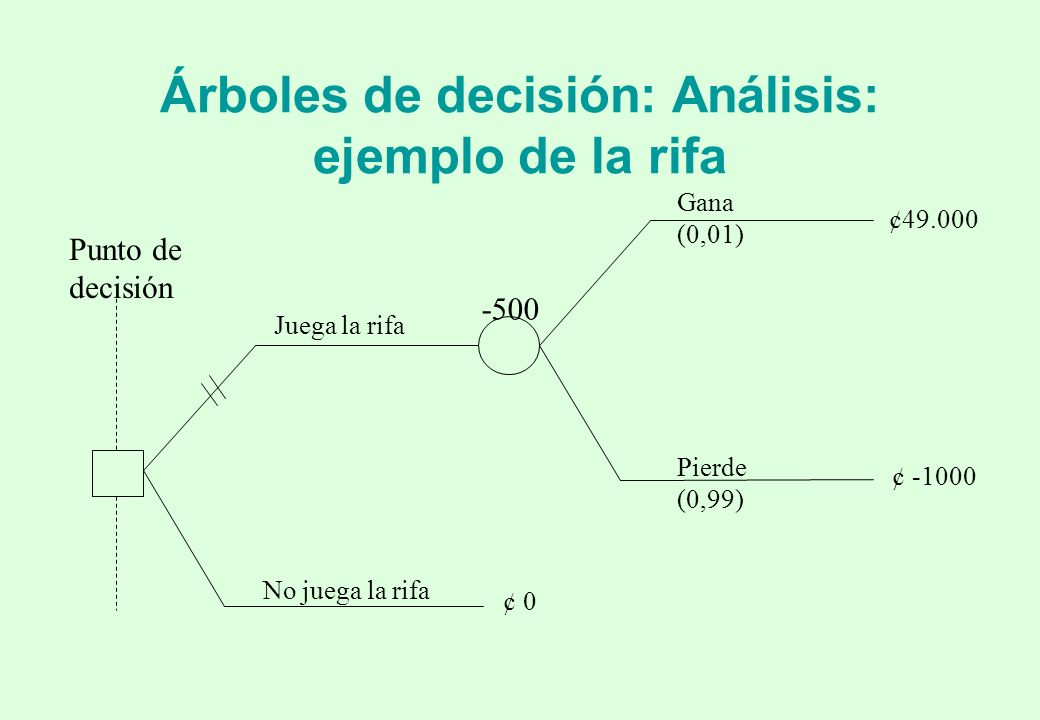 Árboles de decisión: Análisis: ejemplo de la rifa

Punto de decisión

Juega la rifa

-500

Gana
(0,01)

¢49.000

Pierde
(0,99)

¢ -1000

No juega la rifa

¢ 0